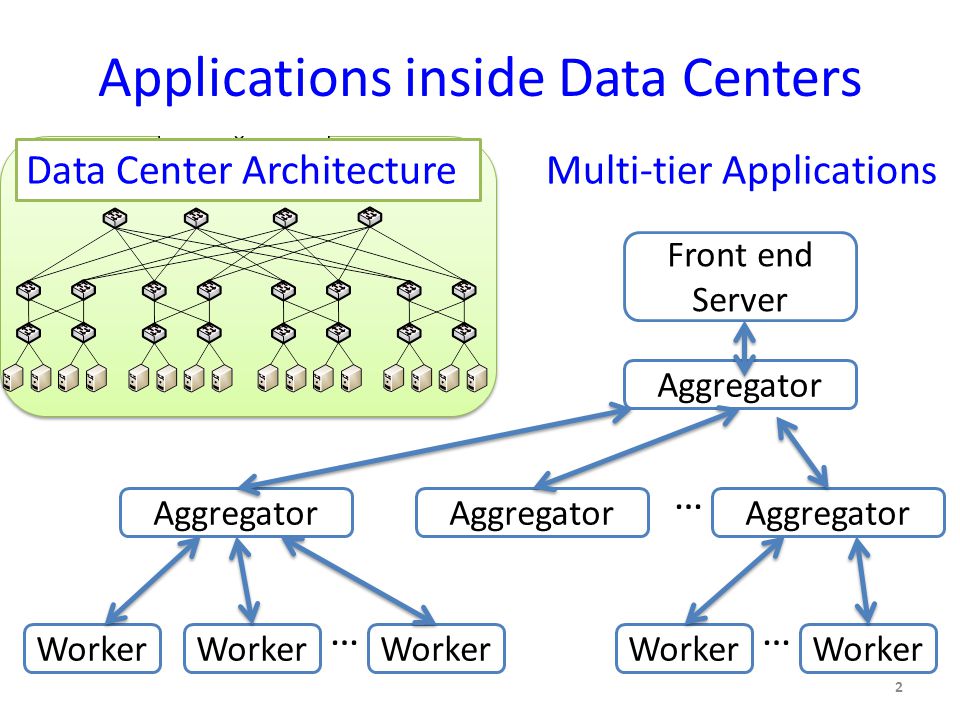 Applications inside Data Centers

Data Center Architecture

Multi-tier Applications

Front end Server

Aggregator

Aggregator

Aggregator

...

Aggregator

Worker

Worker

...

Worker

Worker

...

Worker

2